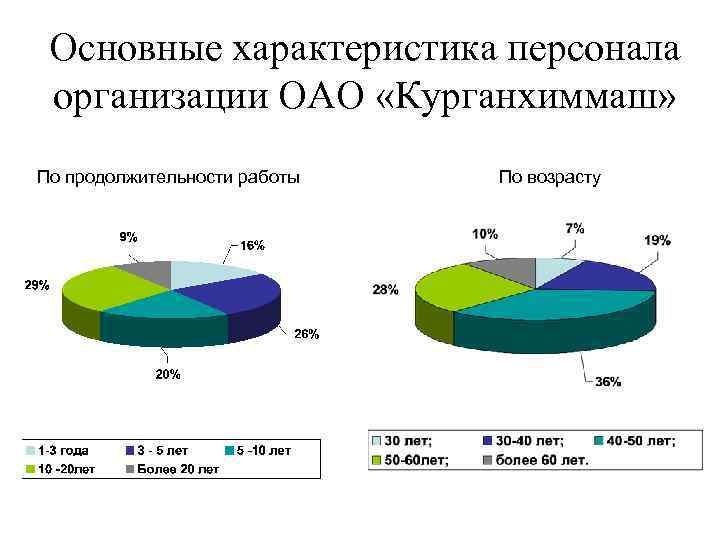 Основные характеристика персонала организации ОАО «Курганхиммаш»

По продолжительности работы

9%
16%
29%
26%
20%

1-3 года
3 - 5 лет
5 -10 лет
10 -20лет
Более 20 лет

По возрасту

10%
7%
19%
28%
36%

30 лет;
30-40 лет;
40-50 лет;
50-60лет;
более 60 лет.